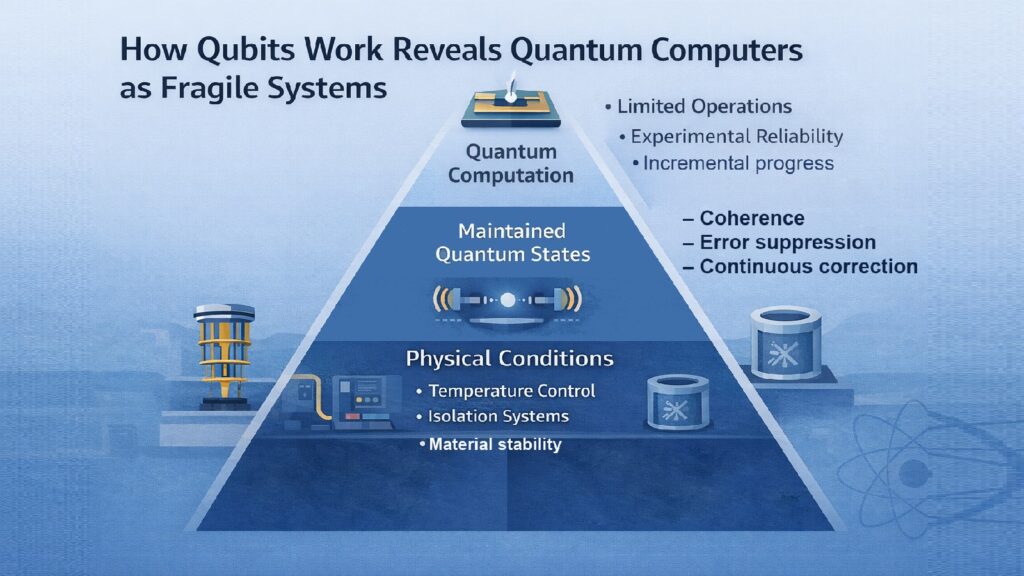 How Qubits Work Reveals Quantum Computers as Fragile Systems

Quantum Computation

• Limited Operations
• Experimental Reliability
• Incremental progress

Maintained Quantum States

– Coherence
– Error suppression
– Continuous correction

Physical Conditions
• Temperature Control
• Isolation Systems
• Material stability